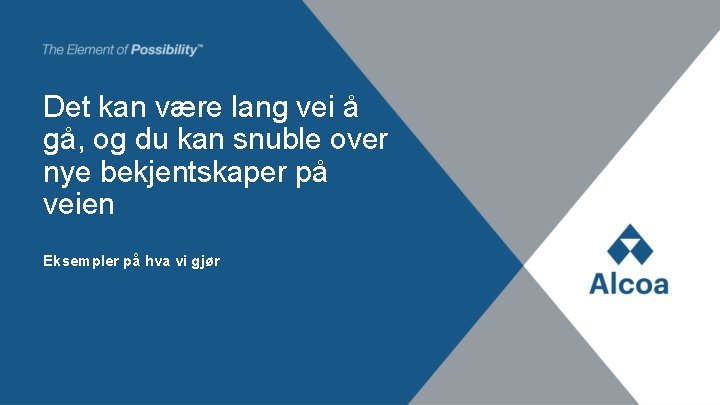 The Element of Possibility™

Det kan være lang vei å gå, og du kan snuble over nye bekjentskaper på veien

Eksempler på hva vi gjør

Alcoa